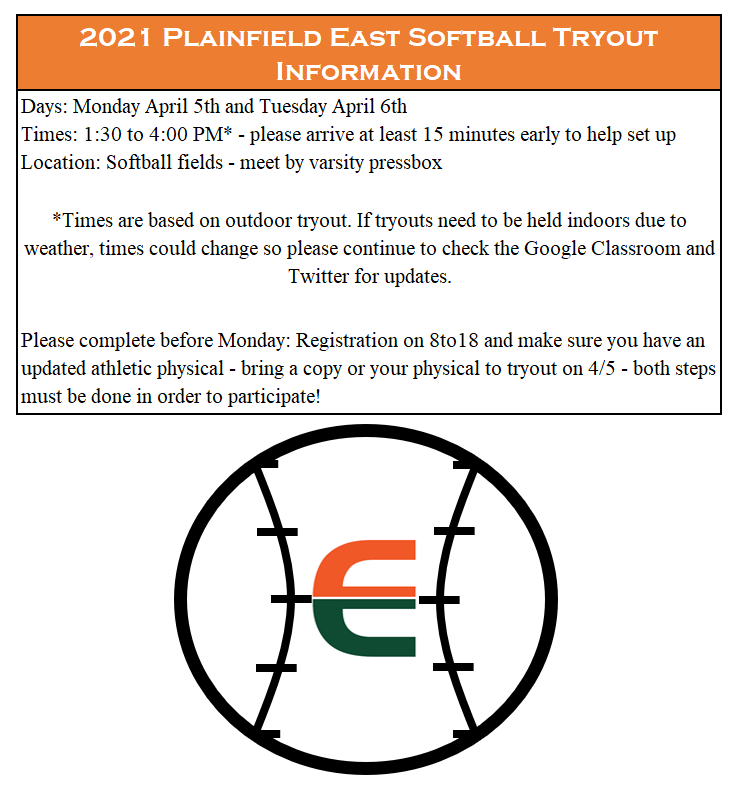 2021 Plainfield East Softball Tryout Information

Days: Monday April 5th and Tuesday April 6th
Times: 1:30 to 4:00 PM* - please arrive at least 15 minutes early to help set up
Location: Softball fields - meet by varsity pressbox

*Times are based on outdoor tryout. If tryouts need to be held indoors due to weather, times could change so please continue to check the Google Classroom and Twitter for updates.

Please complete before Monday: Registration on 8to18 and make sure you have an updated athletic physical - bring a copy or your physical to tryout on 4/5 - both steps must be done in order to participate!

E